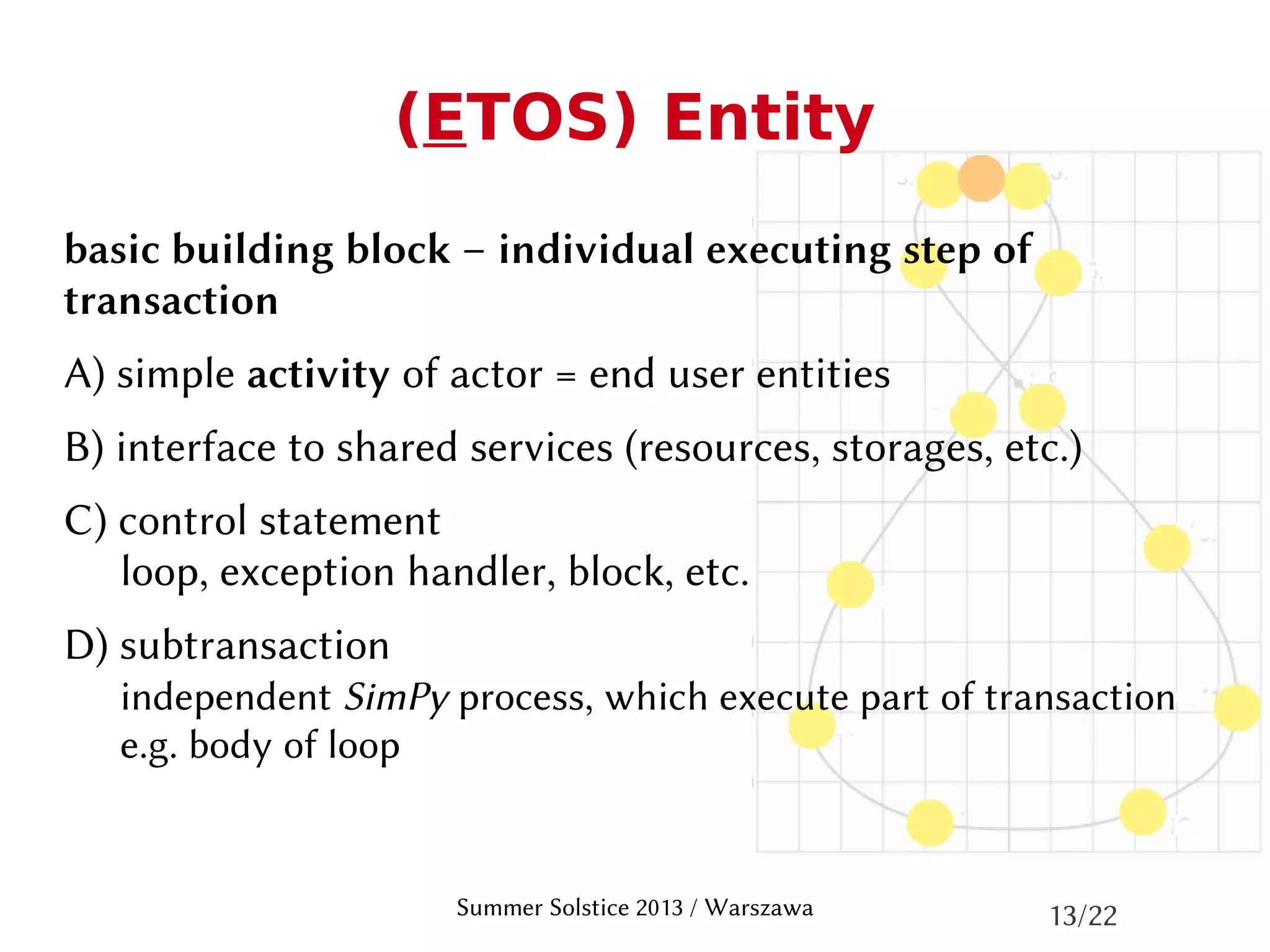 (ETOS) Entity

basic building block – individual executing step of transaction

A) simple activity of actor = end user entities

B) interface to shared services (resources, storages, etc.)

C) control statement
loop, exception handler, block, etc.

D) subtransaction
independent SimPy process, which execute part of transaction
e.g. body of loop

Summer Solstice 2013 / Warszawa

13/22